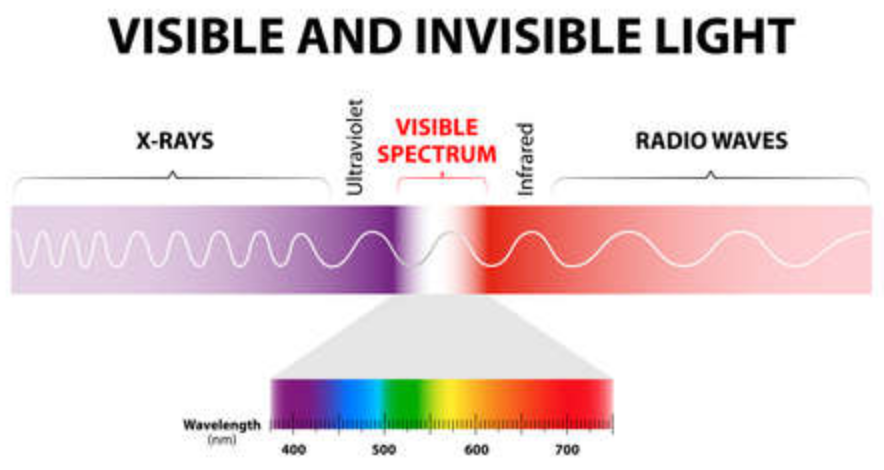 VISIBLE AND INVISIBLE LIGHT

X-RAYS

Ultraviolet

VISIBLE SPECTRUM

Infrared

RADIO WAVES

Wavelength (nm)

400

500

600

700